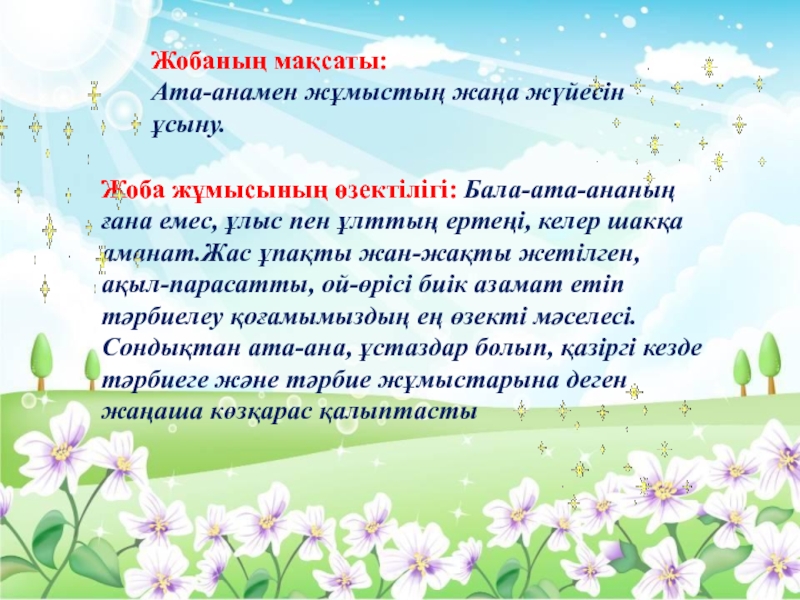 Жобаның мақсаты:
Ата-анамен жұмыстың жаңа жүйесін ұсыну.

Жоба жұмысының өзектілігі: Бала-ата-ананың ғана емес, ұлыс пен ұлттың ертеңі, келер шаққа аманат.Жас ұпақты жан-жақты жетілген, ақыл-парасатты, ой-өрісі биік азамат етіп тәрбиелеу қоғамымыздың ең өзекті мәселесі. Сондықтан ата-ана, ұстаздар болып, қазіргі кезде тәрбиеге және тәрбие жұмыстарына деген жаңаша көзқарас қалыптасты